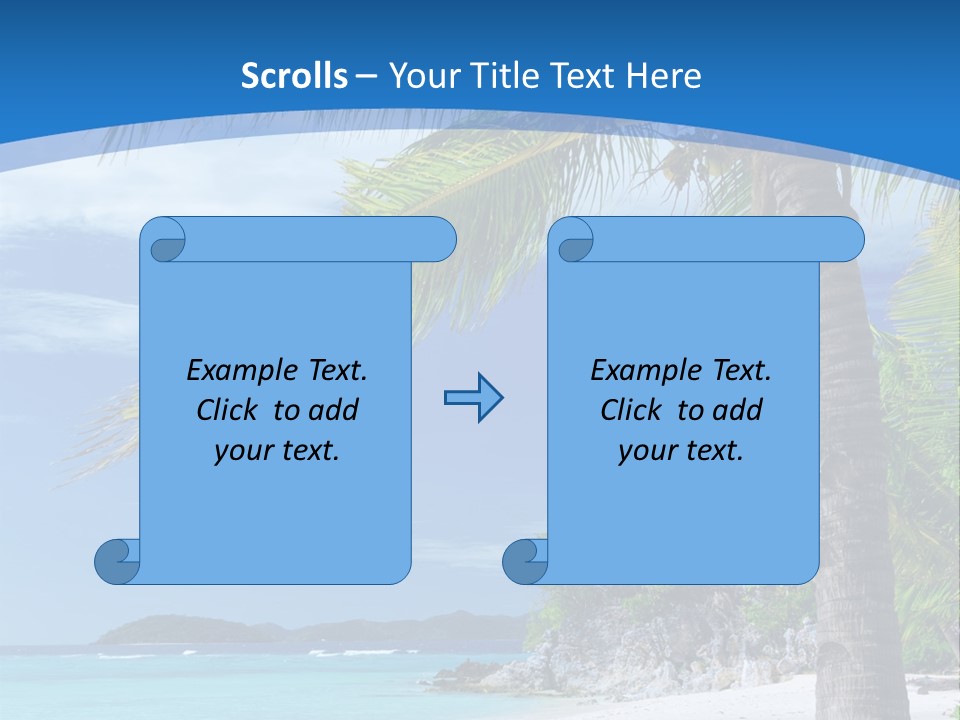 Scrolls – Your Title Text Here

Example Text. Click to add your text.

Example Text. Click to add your text.